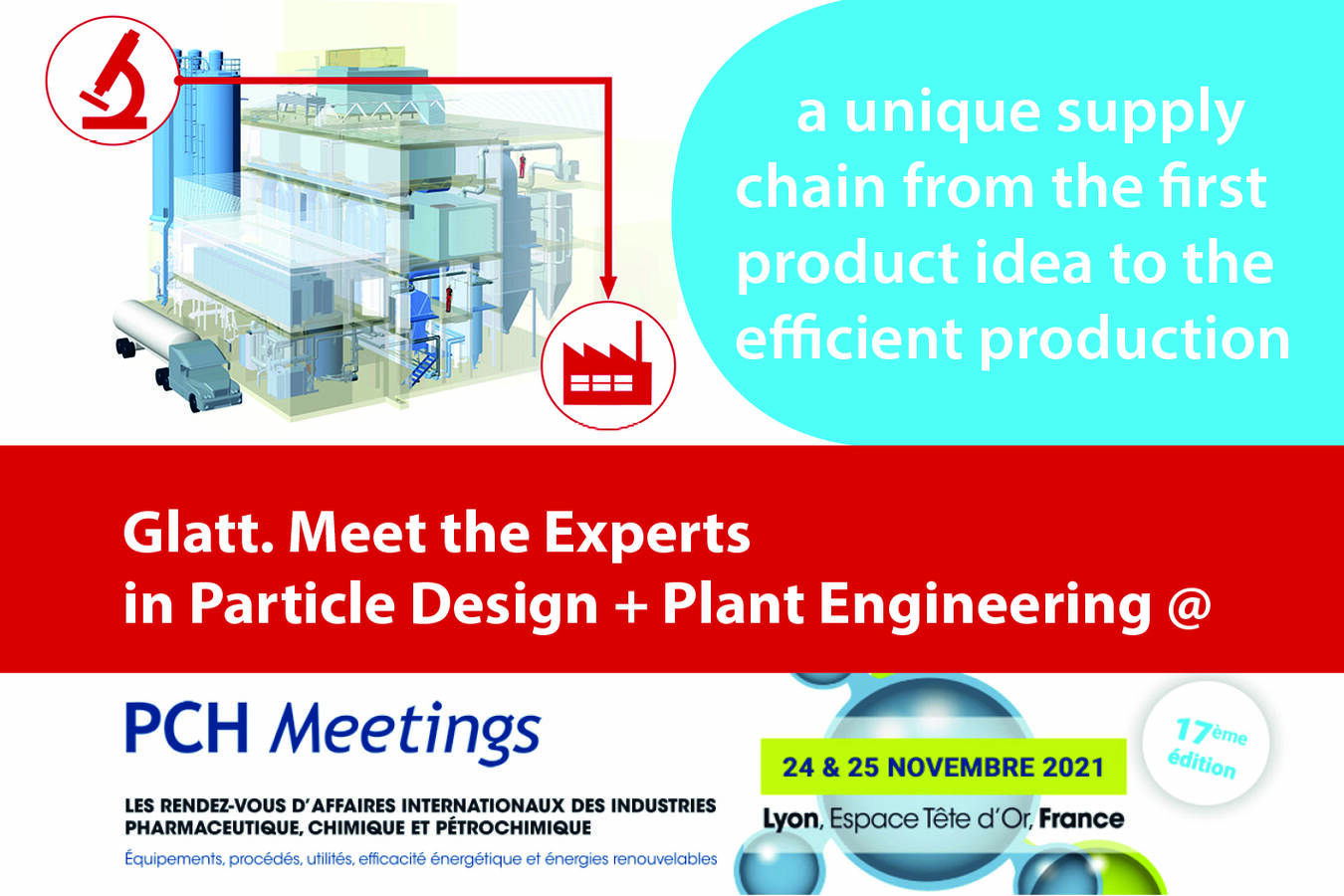 a unique supply chain from the first product idea to the efficient production

Glatt. Meet the Experts
in Particle Design + Plant Engineering @

PCH Meetings

LES RENDEZ-VOUS D'AFFAIRES INTERNATIONAUX DES INDUSTRIES PHARMACEUTIQUE, CHIMIQUE ET PÉTROCHIMIQUE

Équipements, procédés, utilités, efficacité énergétique et énergies renouvelables

24 & 25 NOVEMBRE 2021

Lyon, Espace Tête d'Or, France

17ème édition